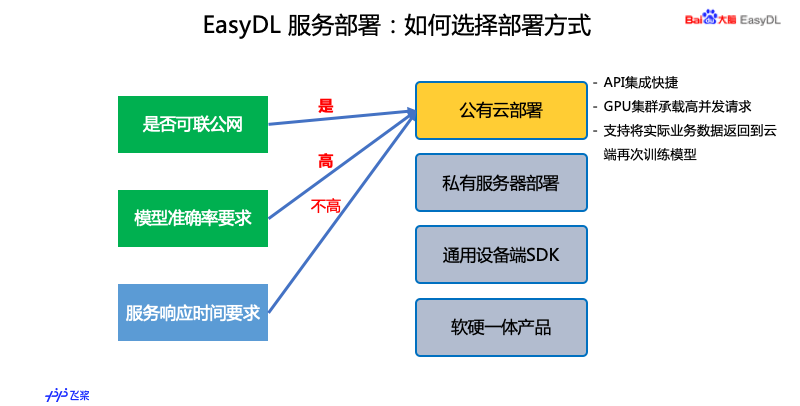 EasyDL 服务部署：如何选择部署方式

Bai 大脑 EasyDL

是否可联公网

模型准确率要求

服务响应时间要求

是

高

不高

公有云部署

私有服务器部署

通用设备端SDK

软硬一体产品

- API集成快捷
- GPU集群承载高并发请求
- 支持将实际业务数据返回到云端再次训练模型

飞桨